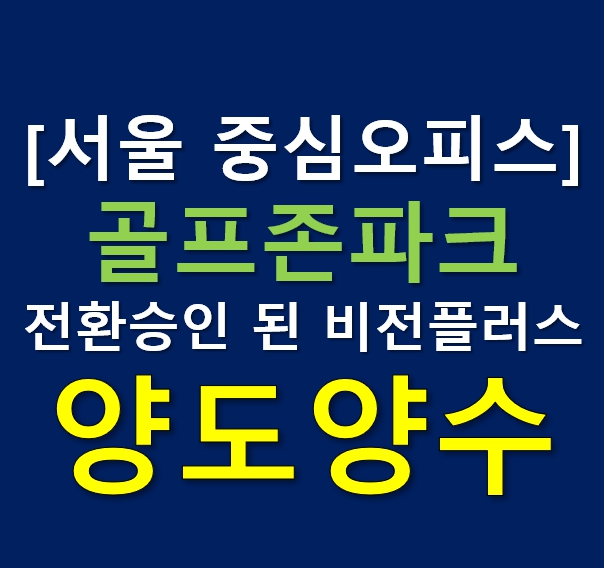 [서울 중심오피스]
골프존파크
전환승인 된 비전플러스
양도양수